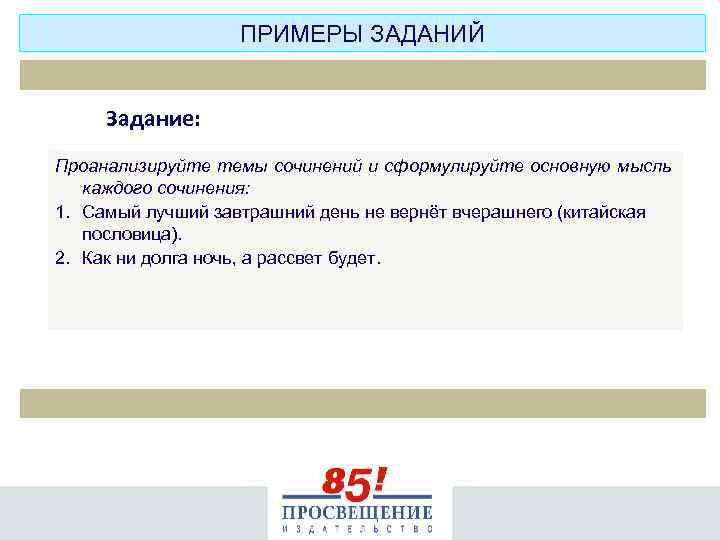 ПРИМЕРЫ ЗАДАНИЙ

Задание:

Проанализируйте темы сочинений и сформулируйте основную мысль каждого сочинения:

1. Самый лучший завтрашний день не вернёт вчерашнего (китайская пословица).
2. Как ни долга ночь, а рассвет будет.

85!
ПРОСВЕЩЕНИЕ
ИЗДАТЕЛЬСТВО